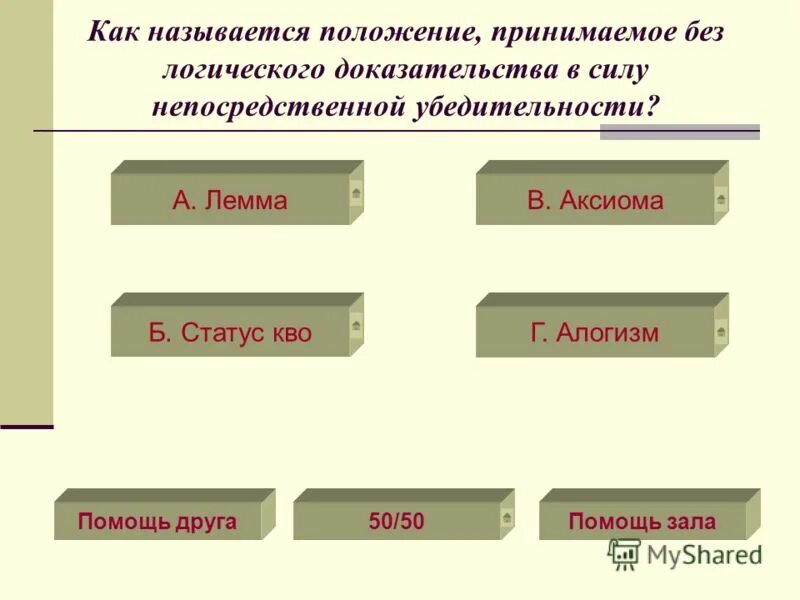 Как называется положение, принимаемое без логического доказательства в силу непосредственной убедительности?

А. Лемма

В. Аксиома

Б. Статус кво

Г. Алогизм

Помощь друга

50/50

Помощь зала

MyShared